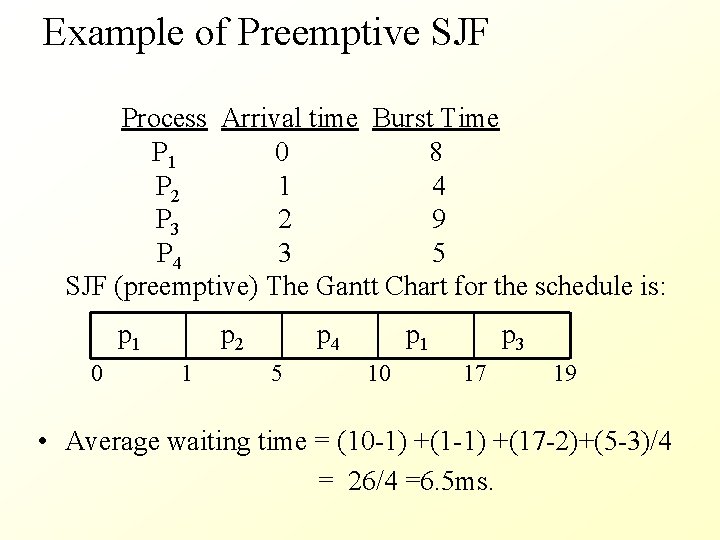 Example of Preemptive SJF

| Process | Arrival time | Burst Time |
|---|---|---|
| $P_1$ | 0 | 8 |
| $P_2$ | 1 | 4 |
| $P_3$ | 2 | 9 |
| $P_4$ | 3 | 5 |

SJF (preemptive) The Gantt Chart for the schedule is:

| $p_1$ | $p_2$ | $p_4$ | $p_1$ | $p_3$ |
|---|---|---|---|---|

0 1 5 10 17 19

• Average waiting time = (10-1) +(1-1) +(17-2)+(5-3)/4
= 26/4 =6.5ms.